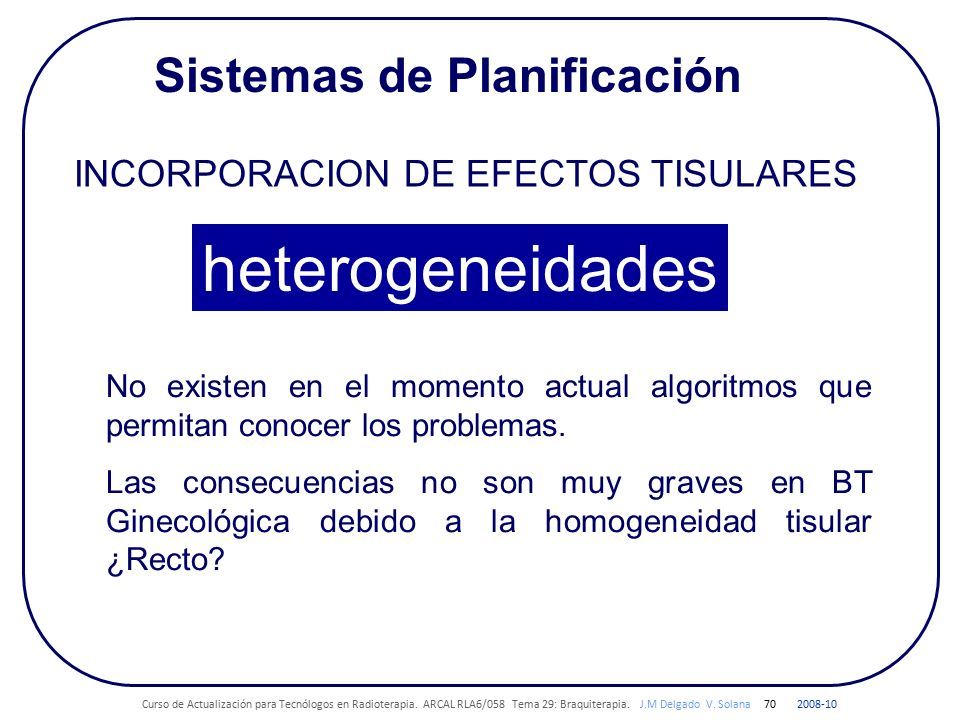 Sistemas de Planificación

INCORPORACION DE EFECTOS TISULARES

heterogeneidades

No existen en el momento actual algoritmos que permitan conocer los problemas.

Las consecuencias no son muy graves en BT Ginecológica debido a la homogeneidad tisular ¿Recto?

Curso de Actualización para Tecnólogos en Radioterapia. ARCAL RLA6/058 Tema 29: Braquiterapia. J.M Delgado V. Solana 70 2008-10